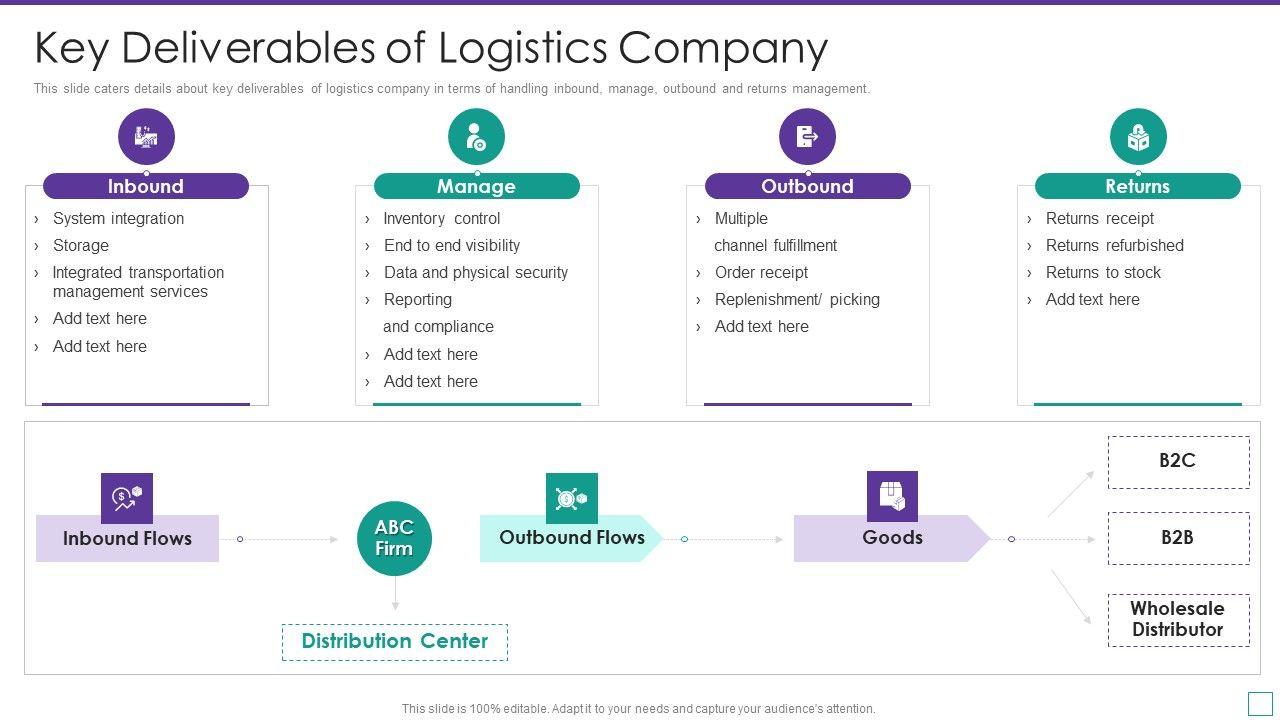 Key Deliverables of Logistics Company

This slide caters details about key deliverables of logistics company in terms of handling inbound, manage, outbound and returns management.

Inbound
› System integration
› Storage
› Integrated transportation management services
› Add text here
› Add text here

Manage
› Inventory control
› End to end visibility
› Data and physical security
› Reporting and compliance
› Add text here
› Add text here

Outbound
› Multiple channel fulfillment
› Order receipt
› Replenishment/ picking
› Add text here

Returns
› Returns receipt
› Returns refurbished
› Returns to stock
› Add text here

Inbound Flows

ABC Firm

Distribution Center

Outbound Flows

Goods

B2C

B2B

Wholesale Distributor

This slide is 100% editable. Adapt it to your needs and capture your audience's attention.